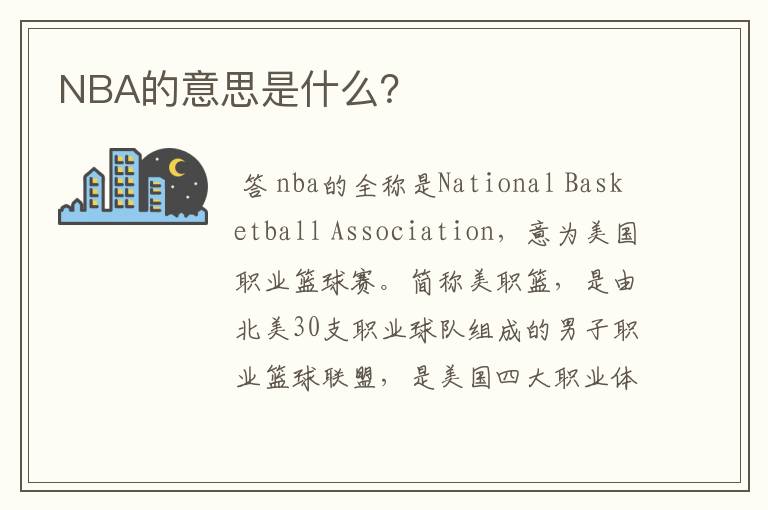 NBA的意思是什么？

答 nba的全称是National Basketball Association，意为美国职业篮球赛。简称美职篮，是由北美30支职业球队组成的男子职业篮球联盟，是美国四大职业体